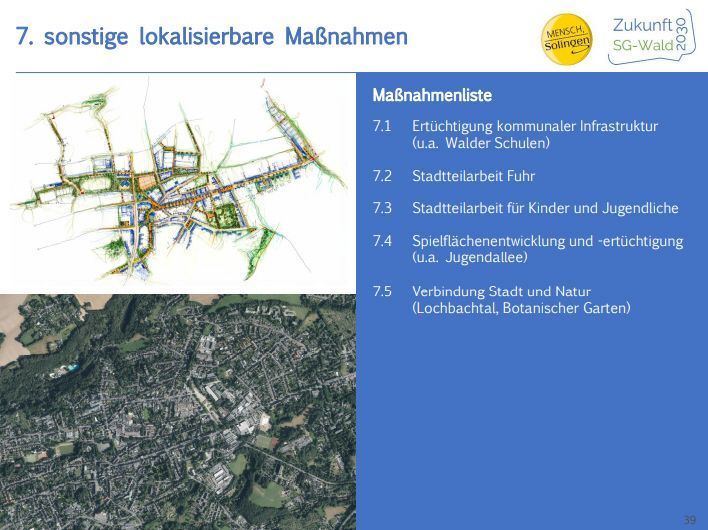 7. sonstige lokalisierbare Maßnahmen

MENSCH, Solingen

Zukunft SG-Wald 2030

Maßnahmenliste

7.1 Ertüchtigung kommunaler Infrastruktur (u.a. Walder Schulen)

7.2 Stadtteilarbeit Fuhr

7.3 Stadtteilarbeit für Kinder und Jugendliche

7.4 Spielflächenentwicklung und -ertüchtigung (u.a. Jugendallee)

7.5 Verbindung Stadt und Natur (Lochbachtal, Botanischer Garten)

39